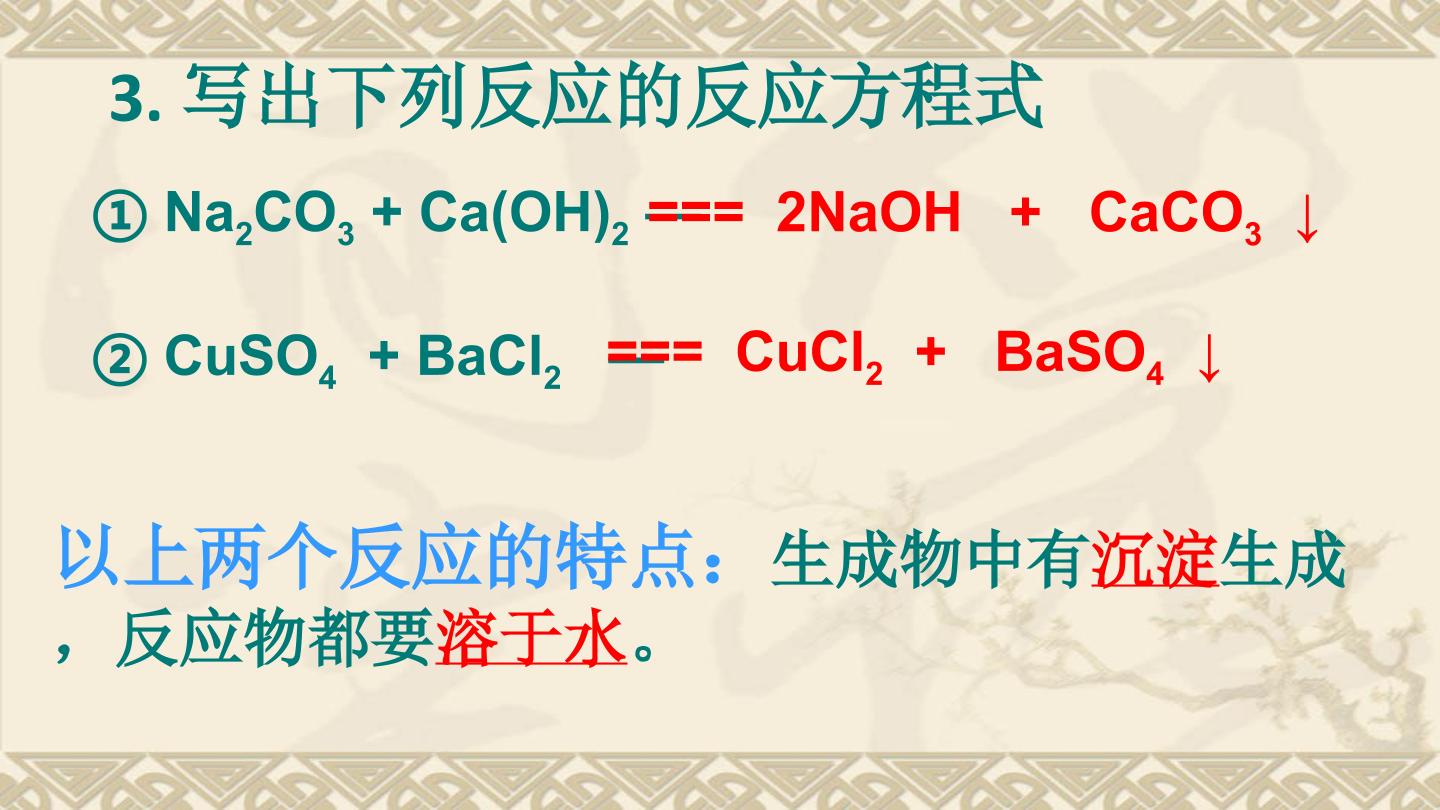 3.写出下列反应的反应方程式

① $Na_2CO_3 + Ca(OH)_2 === 2NaOH + CaCO_3 \downarrow$

② $CuSO_4 + BaCl_2 === CuCl_2 + BaSO_4 \downarrow$

以上两个反应的特点：生成物中有沉淀生成，反应物都要溶于水。